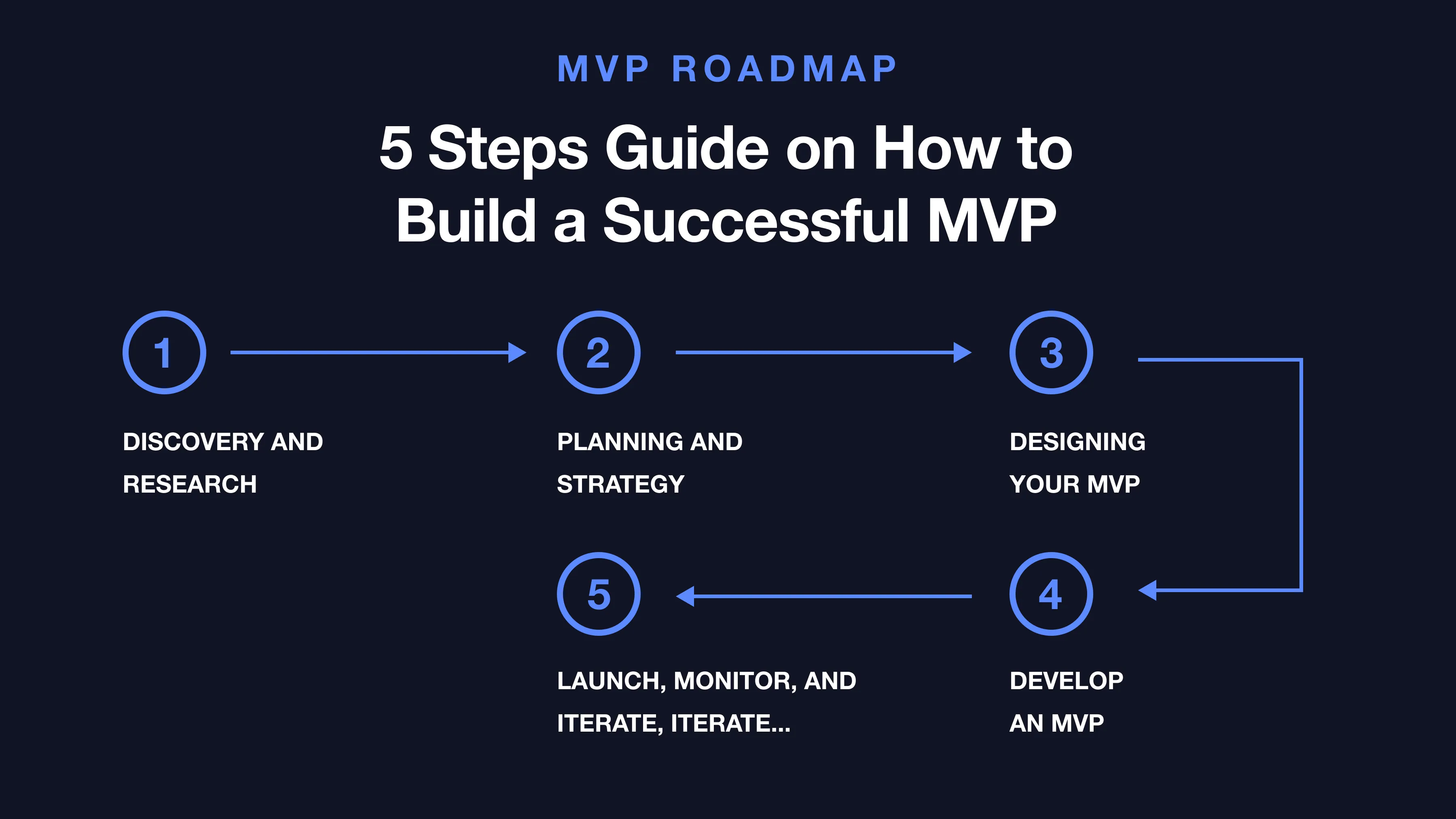 MVP ROADMAP

5 Steps Guide on How to Build a Successful MVP

1

DISCOVERY AND RESEARCH

2

PLANNING AND STRATEGY

3

DESIGNING YOUR MVP

4

DEVELOP AN MVP

5

LAUNCH, MONITOR, AND ITERATE, ITERATE...